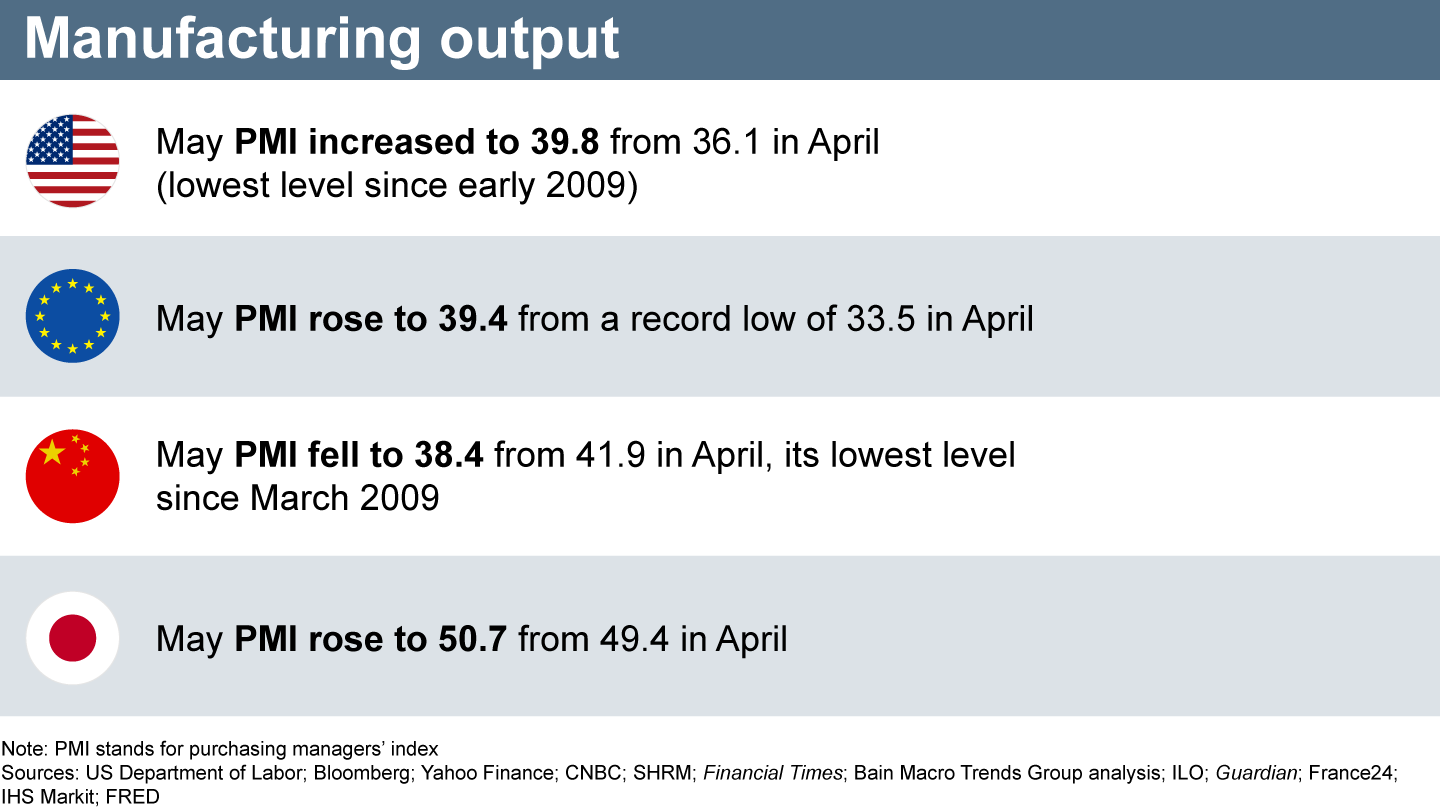 Manufacturing output

May PMI increased to 39.8 from 36.1 in April (lowest level since early 2009)

May PMI rose to 39.4 from a record low of 33.5 in April

May PMI fell to 38.4 from 41.9 in April, its lowest level since March 2009

May PMI rose to 50.7 from 49.4 in April

Note: PMI stands for purchasing managers' index
Sources: US Department of Labor; Bloomberg; Yahoo Finance; CNBC; SHRM; Financial Times; Bain Macro Trends Group analysis; ILO; Guardian; France24; IHS Markit; FRED